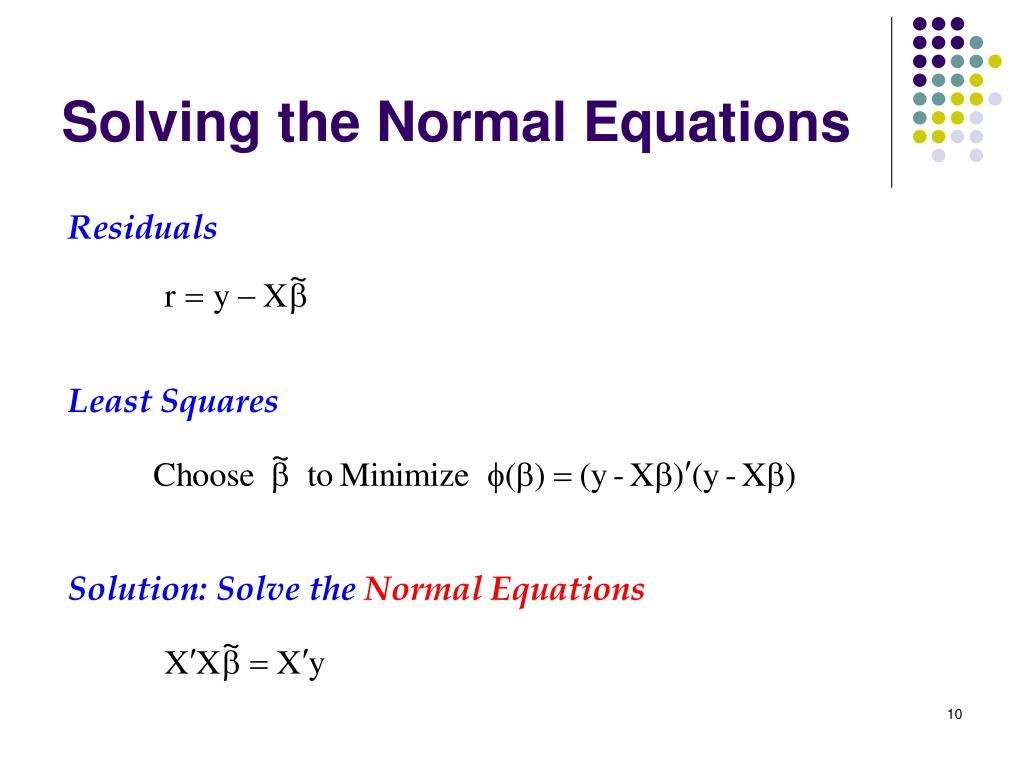 Solving the Normal Equations

Residuals

$r = y - X\tilde{\beta}$

Least Squares

Choose $\tilde{\beta}$ to Minimize $\phi(\beta) = (y - X\beta)'(y - X\beta)$

Solution: Solve the Normal Equations

$X'X\tilde{\beta} = X'y$

10